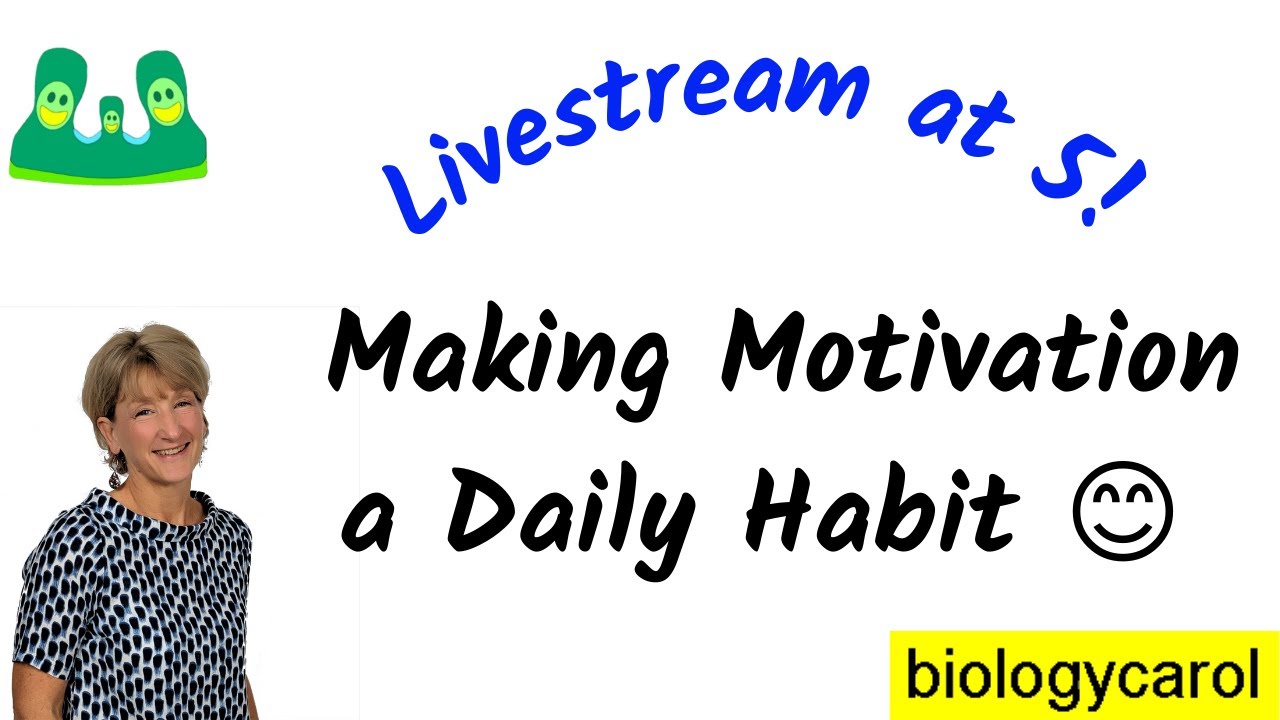 Livestream at 5!

Making Motivation a Daily Habit 😊

biologycarol